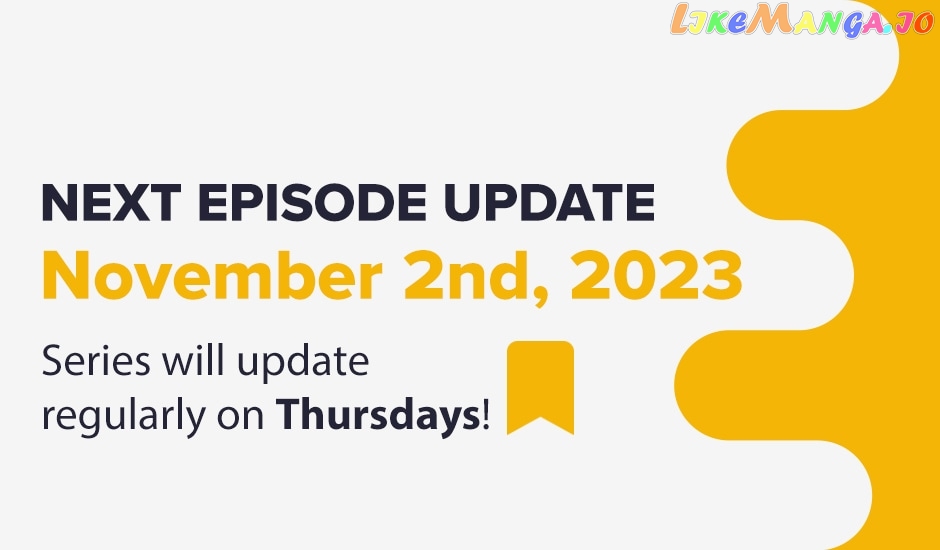 LikeManga.io

NEXT EPISODE UPDATE
November 2nd, 2023

Series will update regularly on Thursdays!